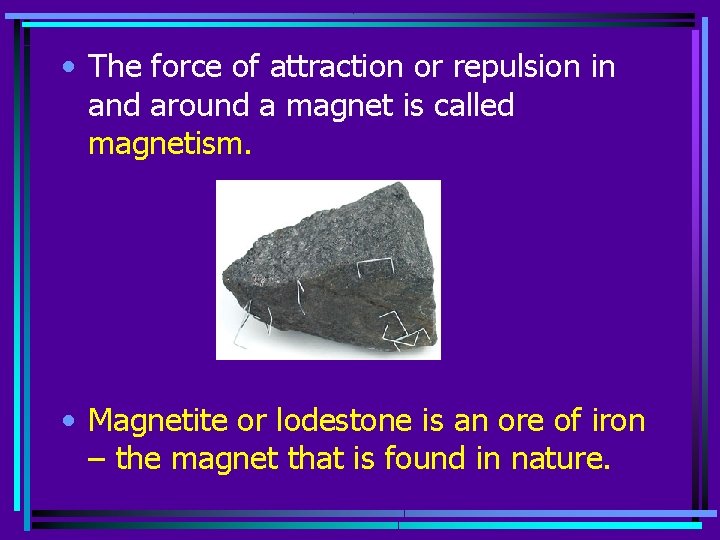 • The force of attraction or repulsion in and around a magnet is called magnetism.

• Magnetite or lodestone is an ore of iron – the magnet that is found in nature.